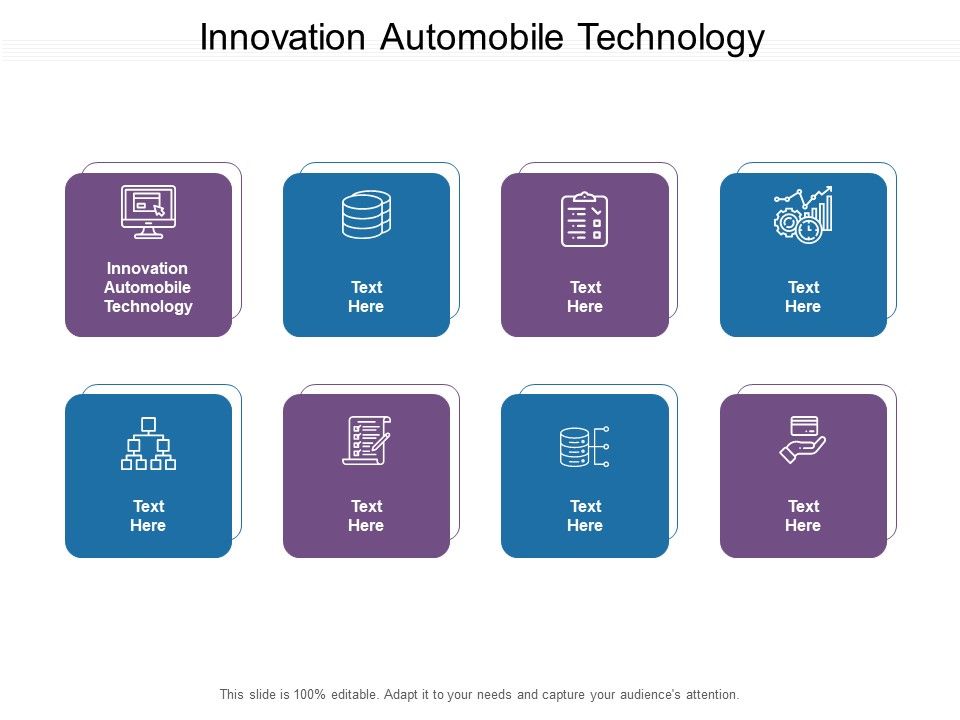 Innovation Automobile Technology

Innovation Automobile Technology

Text Here

Text Here

Text Here

Text Here

Text Here

Text Here

Text Here

This slide is 100% editable. Adapt it to your needs and capture your audience's attention.